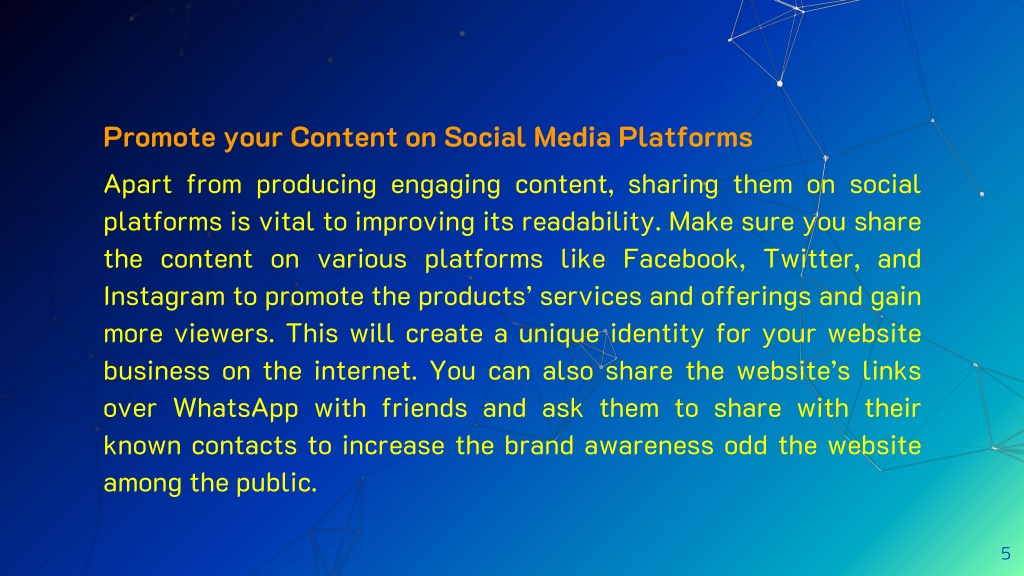 Promote your Content on Social Media Platforms

Apart from producing engaging content, sharing them on social platforms is vital to improving its readability. Make sure you share the content on various platforms like Facebook, Twitter, and Instagram to promote the products' services and offerings and gain more viewers. This will create a unique identity for your website business on the internet. You can also share the website's links over WhatsApp with friends and ask them to share with their known contacts to increase the brand awareness odd the website among the public.

5